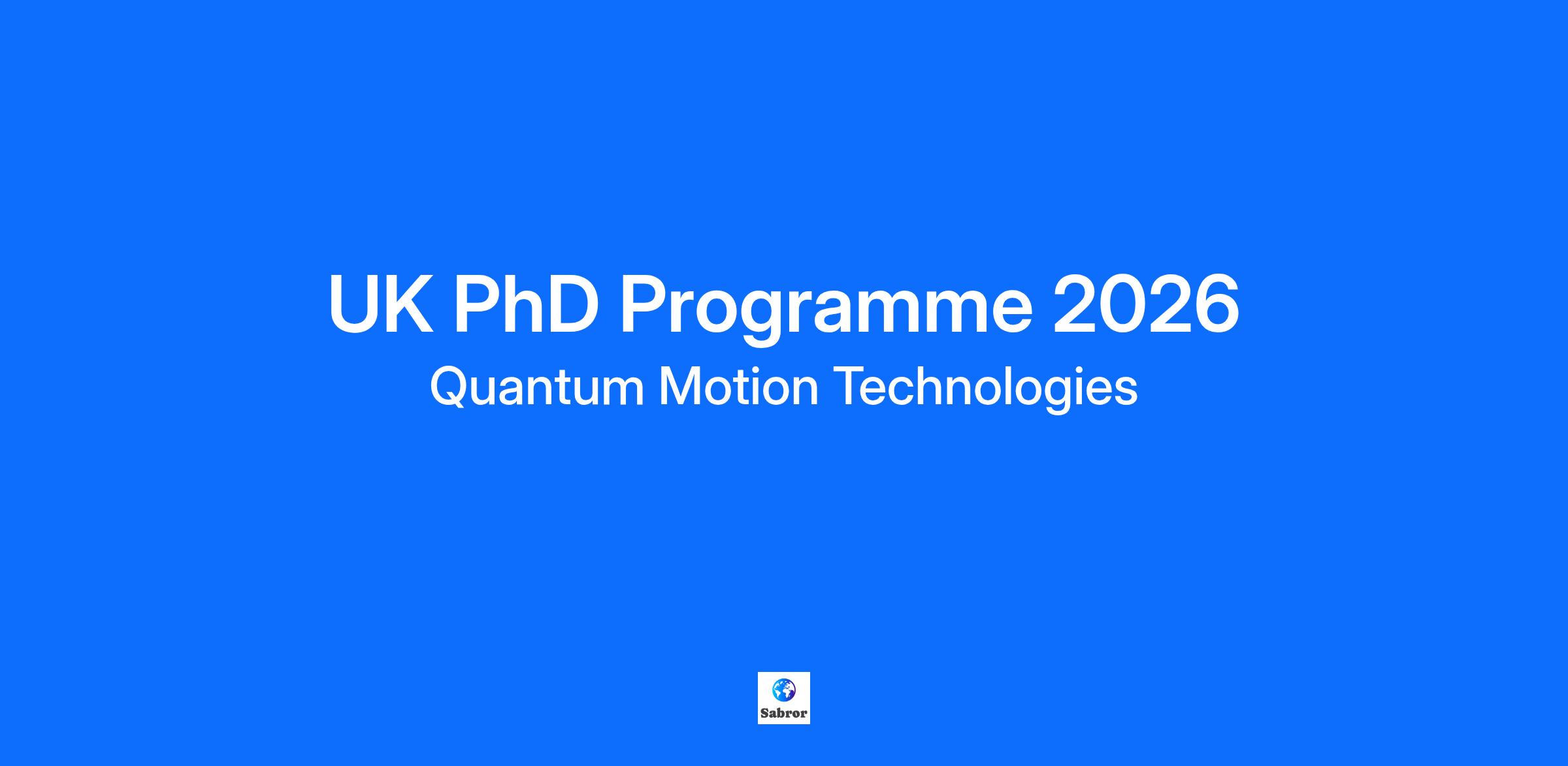 UK PhD Programme 2026
Quantum Motion Technologies

Sabror